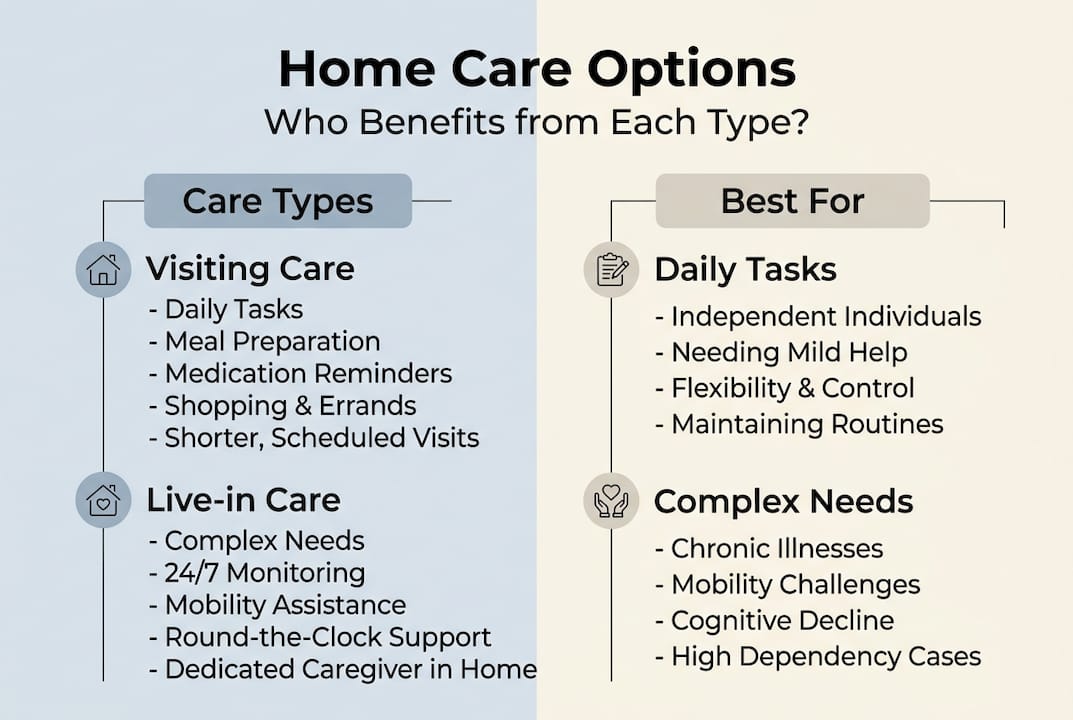 Home Care Options
Who Benefits from Each Type?

Care Types

Visiting Care
- Daily Tasks
- Meal Preparation
- Medication Reminders
- Shopping & Errands
- Shorter, Scheduled Visits

Live-in Care
- Complex Needs
- 24/7 Monitoring
- Mobility Assistance
- Round-the-Clock Support
- Dedicated Caregiver in Home

Best For

Daily Tasks
- Independent Individuals
- Needing Mild Help
- Flexibility & Control
- Maintaining Routines

Complex Needs
- Chronic Illnesses
- Mobility Challenges
- Cognitive Decline
- High Dependency Cases